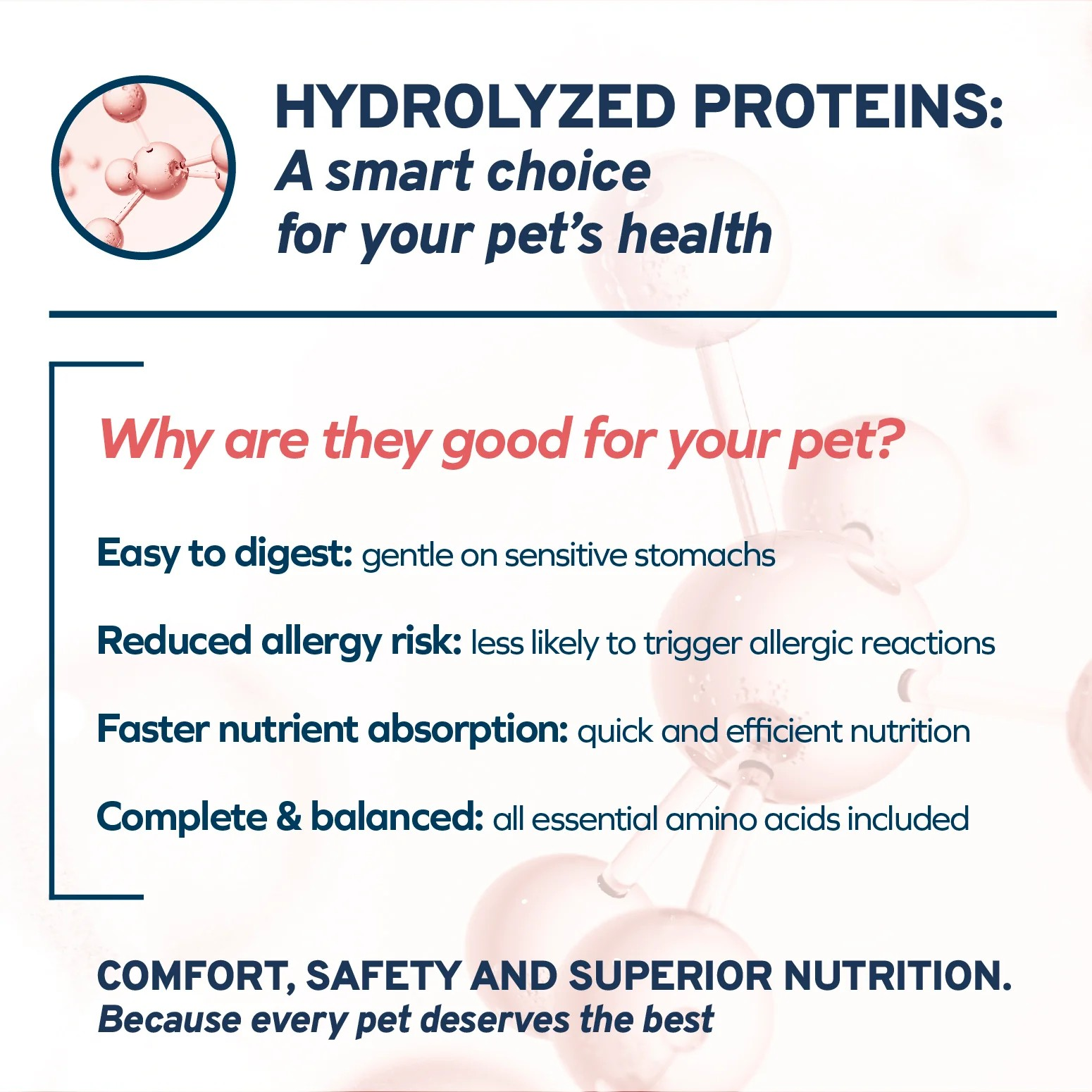 HYDROLYZED PROTEINS:
A smart choice
for your pet's health

Why are they good for your pet?

Easy to digest: gentle on sensitive stomachs

Reduced allergy risk: less likely to trigger allergic reactions

Faster nutrient absorption: quick and efficient nutrition

Complete & balanced: all essential amino acids included

COMFORT, SAFETY AND SUPERIOR NUTRITION.
Because every pet deserves the best